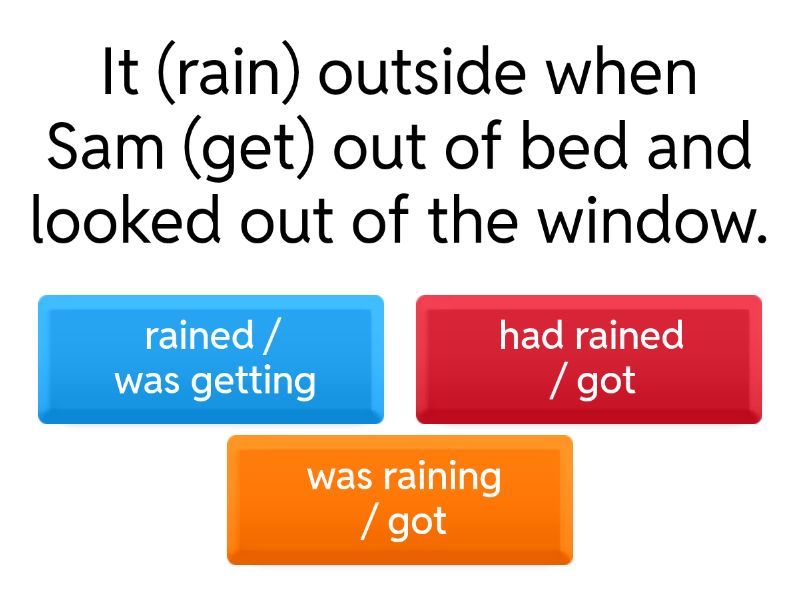 It (rain) outside when Sam (get) out of bed and looked out of the window.

rained / was getting

had rained / got

was raining / got